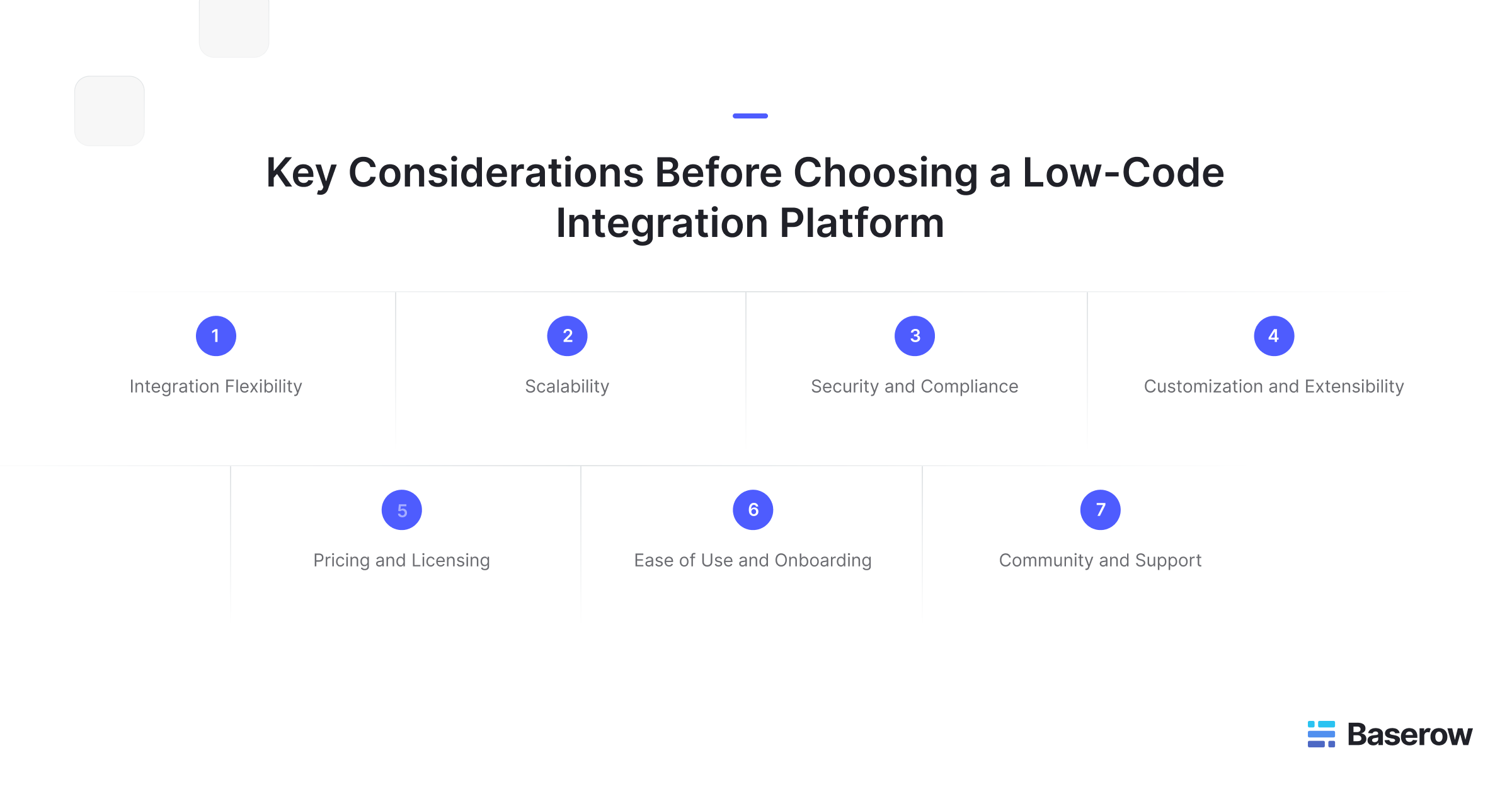 Key Considerations Before Choosing a Low-Code Integration Platform

1
Integration Flexibility

2
Scalability

3
Security and Compliance

4
Customization and Extensibility

5
Pricing and Licensing

6
Ease of Use and Onboarding

7
Community and Support

Baserow